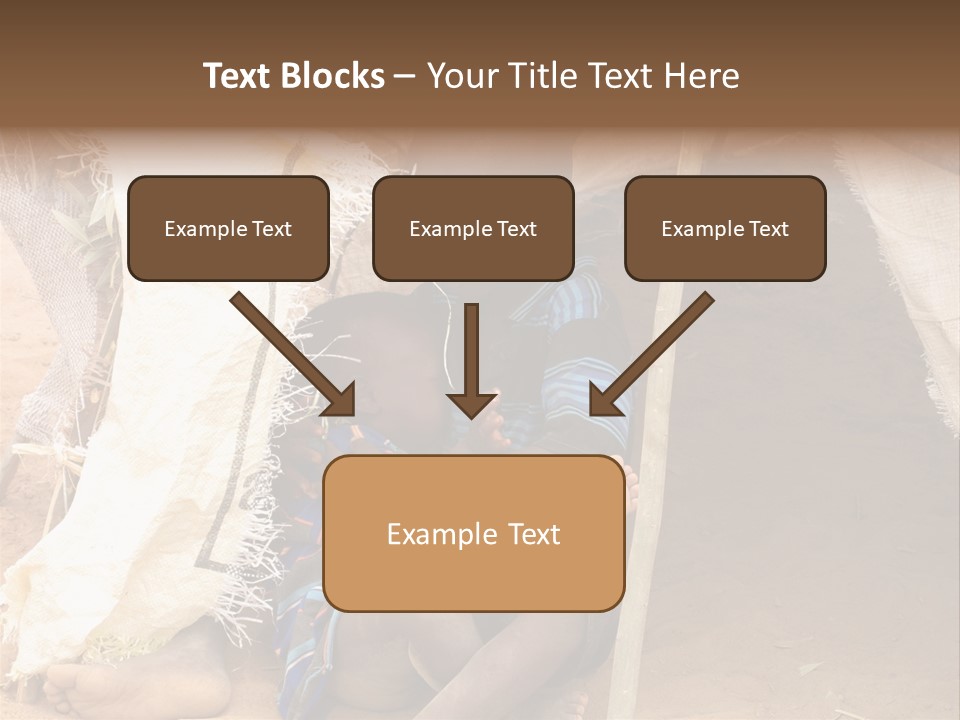 Text Blocks – Your Title Text Here

Example Text

Example Text

Example Text

Example Text